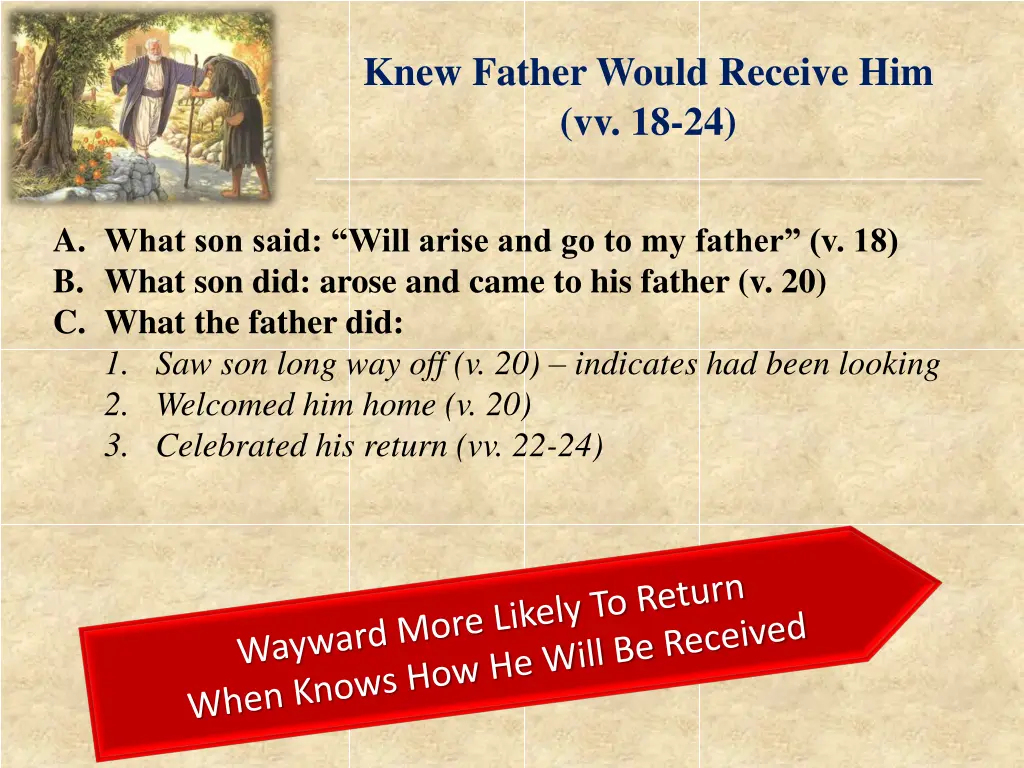 Knew Father Would Receive Him
(vv. 18-24)

A. What son said: “Will arise and go to my father” (v. 18)
B. What son did: arose and came to his father (v. 20)
C. What the father did:
1. Saw son long way off (v. 20) – indicates had been looking
2. Welcomed him home (v. 20)
3. Celebrated his return (vv. 22-24)

Wayward More Likely To Return
When Knows How He Will Be Received